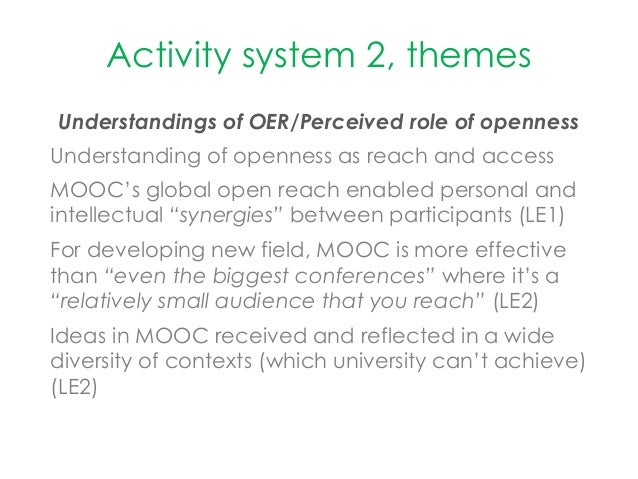 Activity system 2, themes

Understandings of OER/Perceived role of openness

Understanding of openness as reach and access

MOOC's global open reach enabled personal and intellectual "synergies" between participants (LE1)

For developing new field, MOOC is more effective than "even the biggest conferences" where it's a "relatively small audience that you reach" (LE2)

Ideas in MOOC received and reflected in a wide diversity of contexts (which university can't achieve) (LE2)